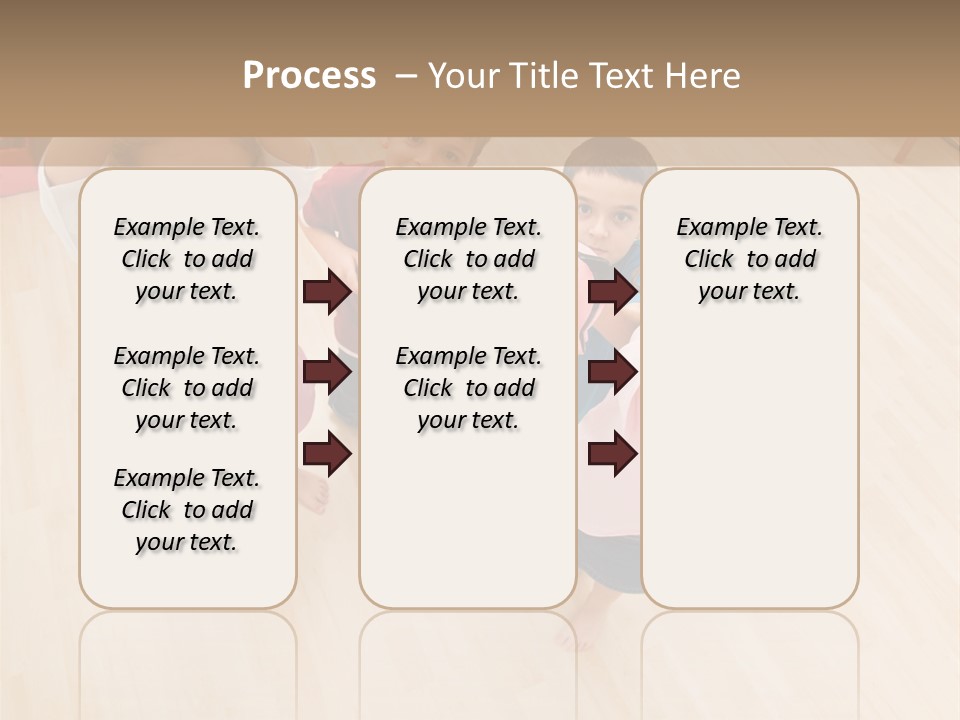 Process – Your Title Text Here

Example Text. Click to add your text.

Example Text. Click to add your text.

Example Text. Click to add your text.

Example Text. Click to add your text.

Example Text. Click to add your text.

Example Text. Click to add your text.